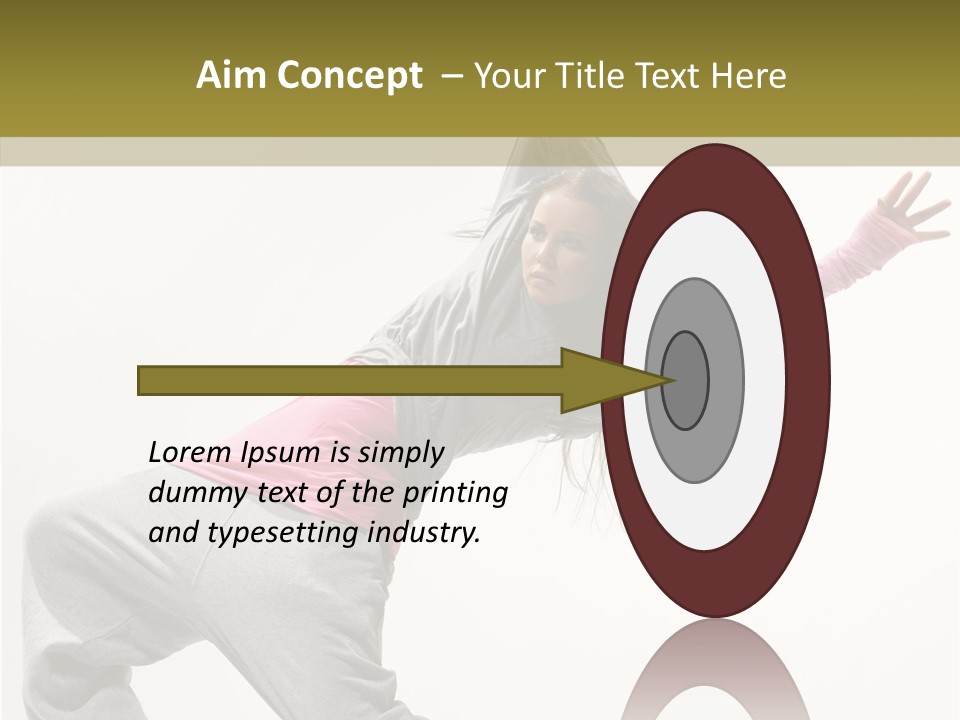 Aim Concept – Your Title Text Here

Lorem Ipsum is simply dummy text of the printing and typesetting industry.